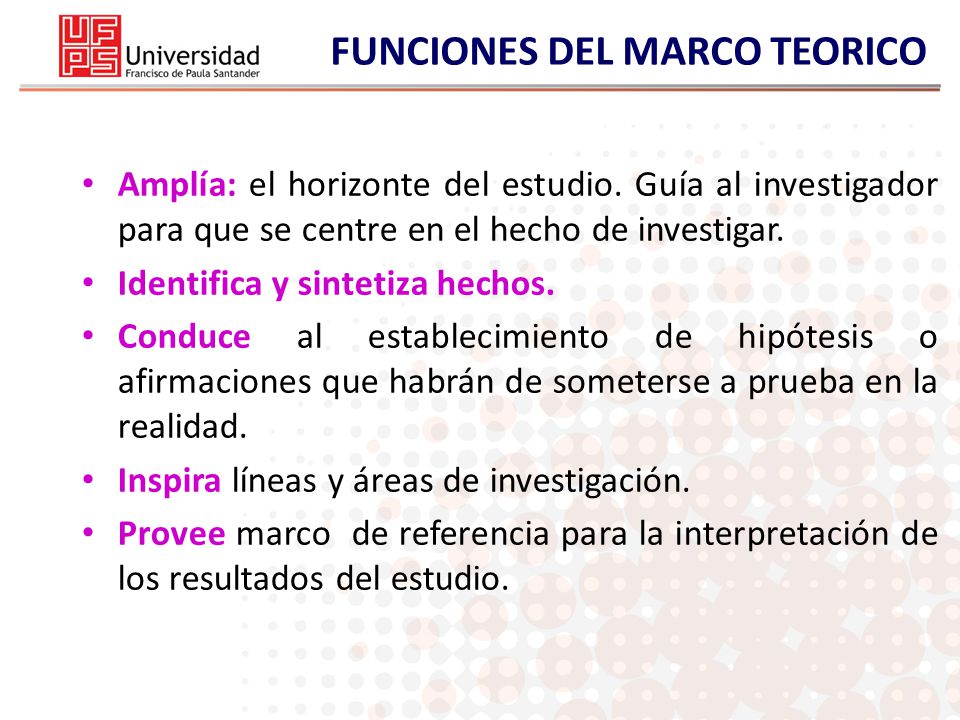 UFPS Universidad Francisco de Paula Santander

FUNCIONES DEL MARCO TEORICO

• Amplía: el horizonte del estudio. Guía al investigador para que se centre en el hecho de investigar.
• Identifica y sintetiza hechos.
• Conduce al establecimiento de hipótesis o afirmaciones que habrán de someterse a prueba en la realidad.
• Inspira líneas y áreas de investigación.
• Provee marco de referencia para la interpretación de los resultados del estudio.